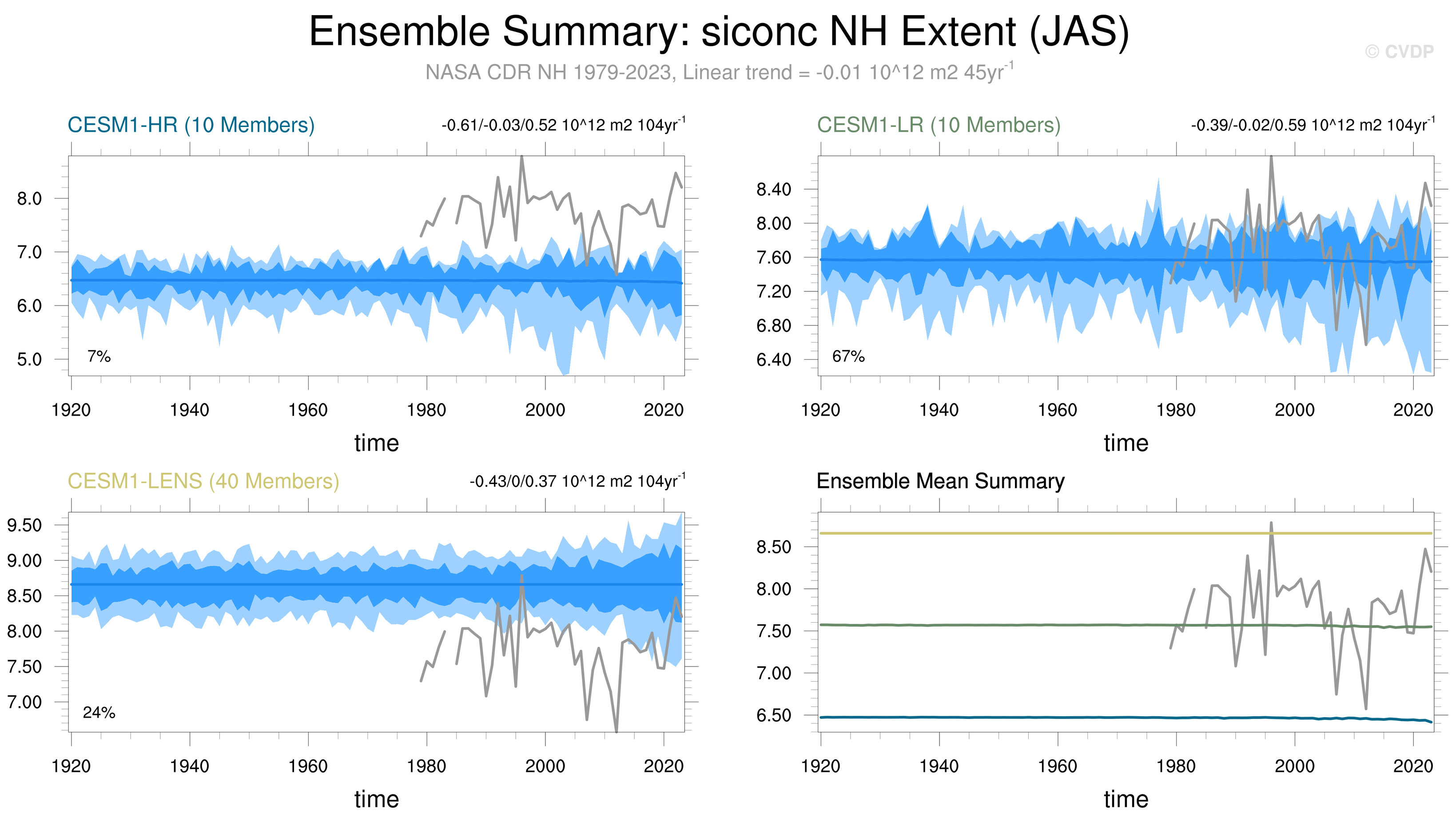 Ensemble Summary: siconc NH Extent (JAS)
© CVDP
NASA CDR NH 1979-2023, Linear trend = -0.01 10^12 m2 45yr$^{-1}$

CESM1-HR (10 Members)
-0.61/-0.03/0.52 10^12 m2 104yr$^{-1}$
8.0
7.0
6.0
5.0
7%
1920 1940 1960 1980 2000 2020
time

CESM1-LR (10 Members)
-0.39/-0.02/0.59 10^12 m2 104yr$^{-1}$
8.40
8.00
7.60
7.20
6.80
6.40
67%
1920 1940 1960 1980 2000 2020
time

CESM1-LENS (40 Members)
-0.43/0/0.37 10^12 m2 104yr$^{-1}$
9.50
9.00
8.50
8.00
7.50
7.00
24%
1920 1940 1960 1980 2000 2020
time

Ensemble Mean Summary
8.50
8.00
7.50
7.00
6.50
1920 1940 1960 1980 2000 2020
time